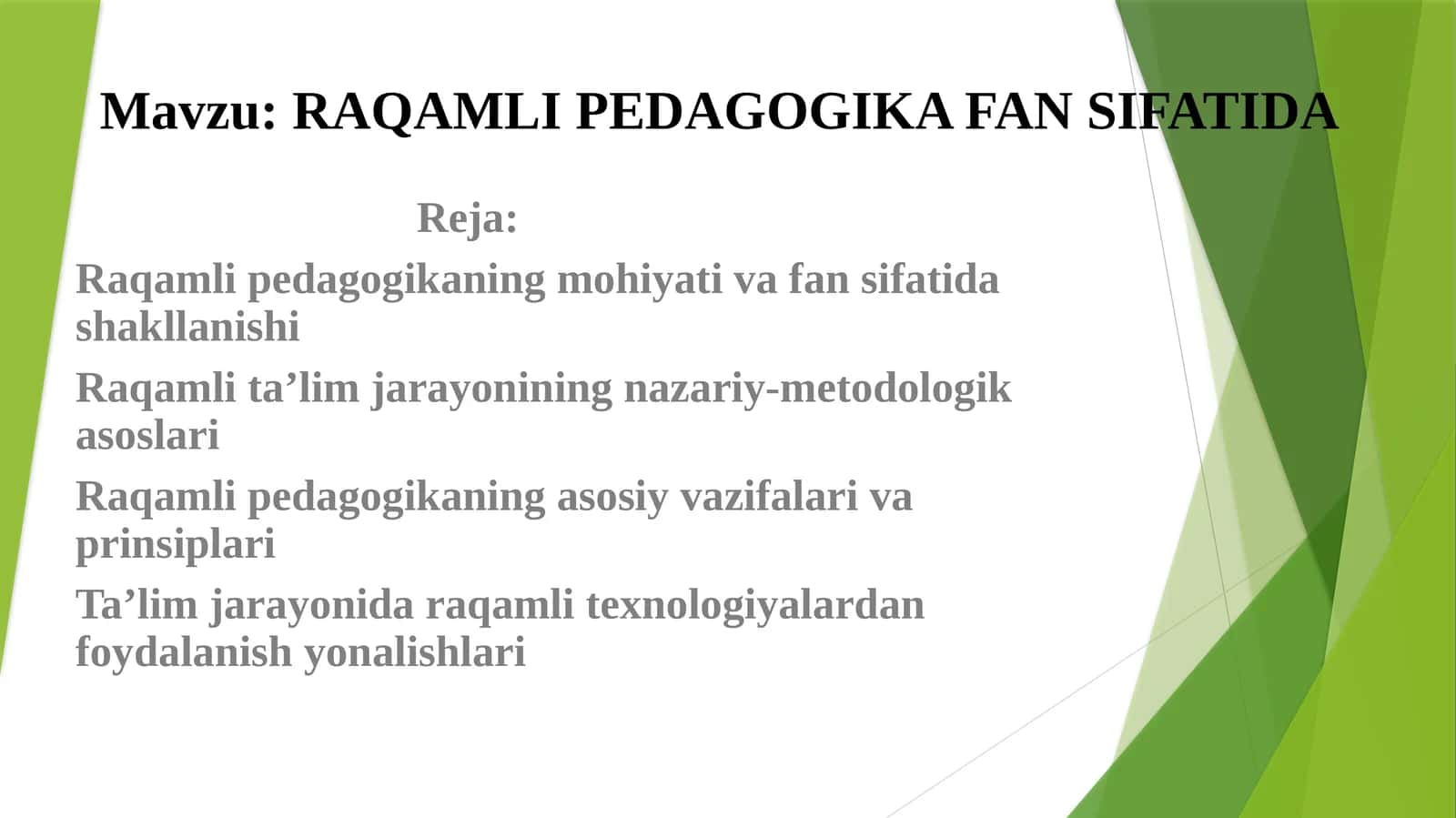 Mavzu: RAQAMLI PEDAGOGIKA FAN SIFATIDA

Reja:

Raqamli pedagogikaning mohiyati va fan sifatida shakllanishi

Raqamli ta’lim jarayonining nazariy-metodologik asoslari

Raqamli pedagogikaning asosiy vazifalari va prinsiplari

Ta’lim jarayonida raqamli texnologiyalardan foydalanish yonalishlari